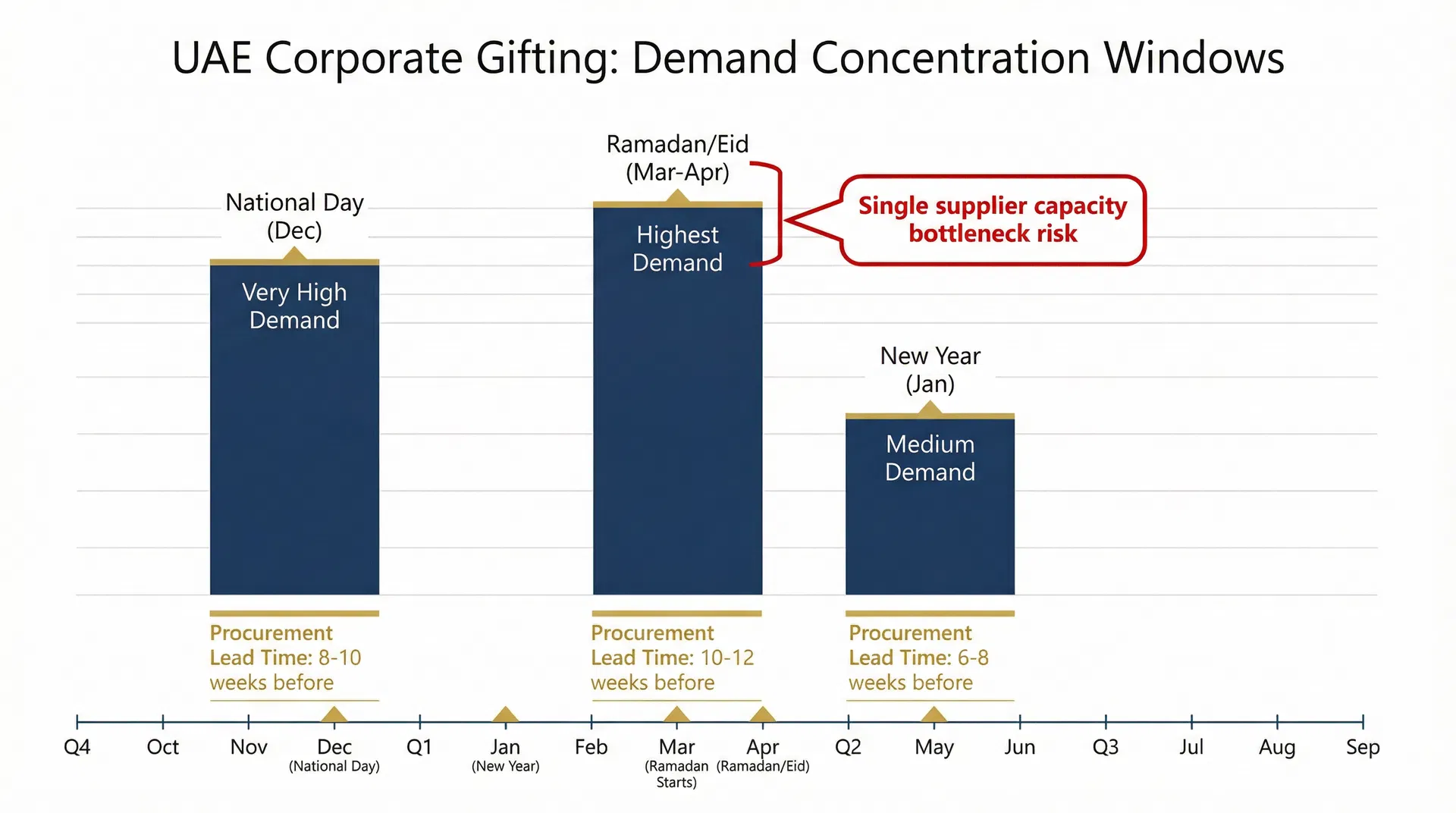 UAE Corporate Gifting: Demand Concentration Windows

National Day (Dec)

Very High Demand

Ramadan/Eid (Mar-Apr)

Highest Demand

Single supplier capacity bottleneck risk

New Year (Jan)

Medium Demand

Procurement Lead Time: 8-10 weeks before

Procurement Lead Time: 10-12 weeks before

Procurement Lead Time: 6-8 weeks before

Q4 Oct Nov Dec (National Day) Q1 Jan (New Year) Feb Mar (Ramadan Starts) Apr (Ramadan/Eid) Q2 May Jun Q3 Jul Aug Sep